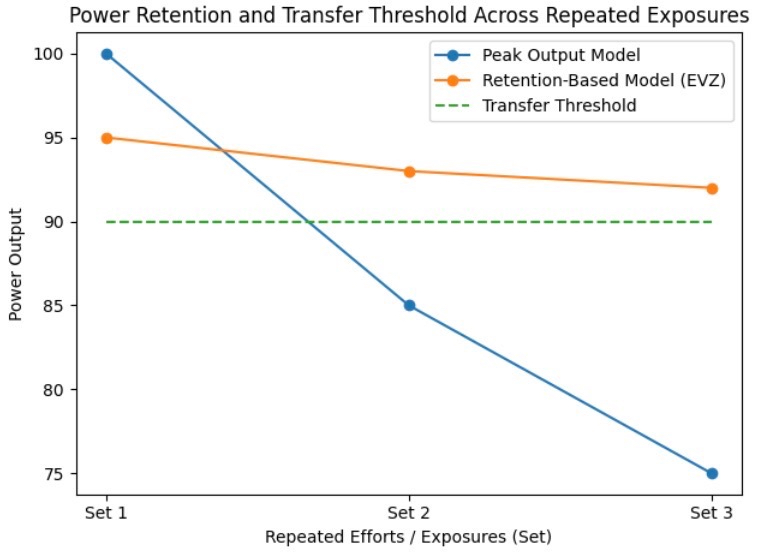 Power Retention and Transfer Threshold Across Repeated Exposures

Peak Output Model
Retention-Based Model (EVZ)
Transfer Threshold

Power Output

100
95
90
85
80
75

Set 1
Set 2
Set 3

Repeated Efforts / Exposures (Set)